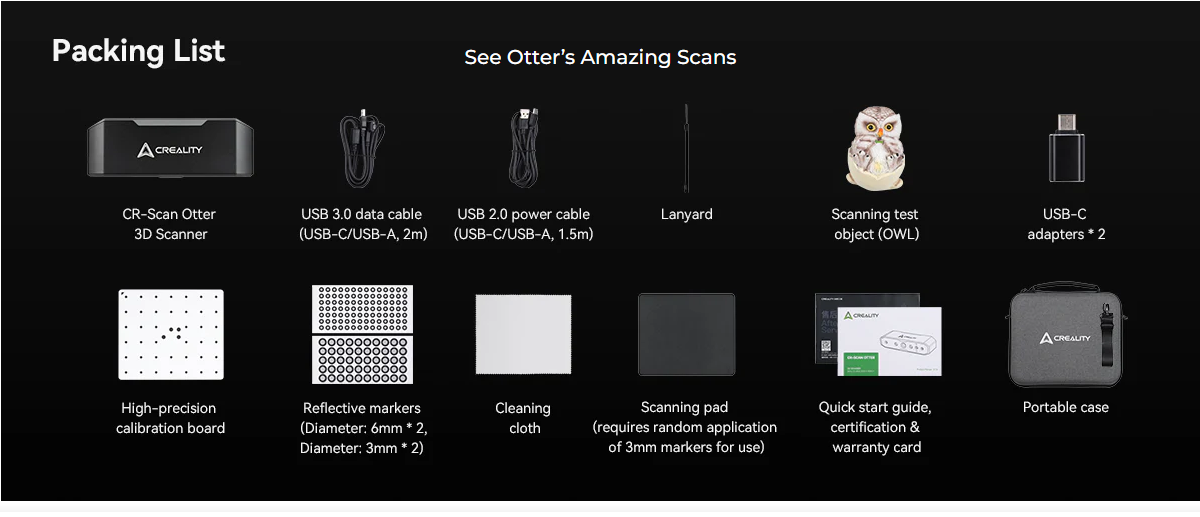 Packing List

See Otter's Amazing Scans

CREALITY

CR-Scan Otter 3D Scanner

USB 3.0 data cable (USB-C/USB-A, 2m)

USB 2.0 power cable (USB-C/USB-A, 1.5m)

Lanyard

Scanning test object (OWL)

USB-C adapters * 2

High-precision calibration board

Reflective markers (Diameter: 6mm * 2, Diameter: 3mm * 2)

Cleaning cloth

Scanning pad (requires random application of 3mm markers for use)

CREALITY

Quick start guide, certification & warranty card

CREALITY

Portable case